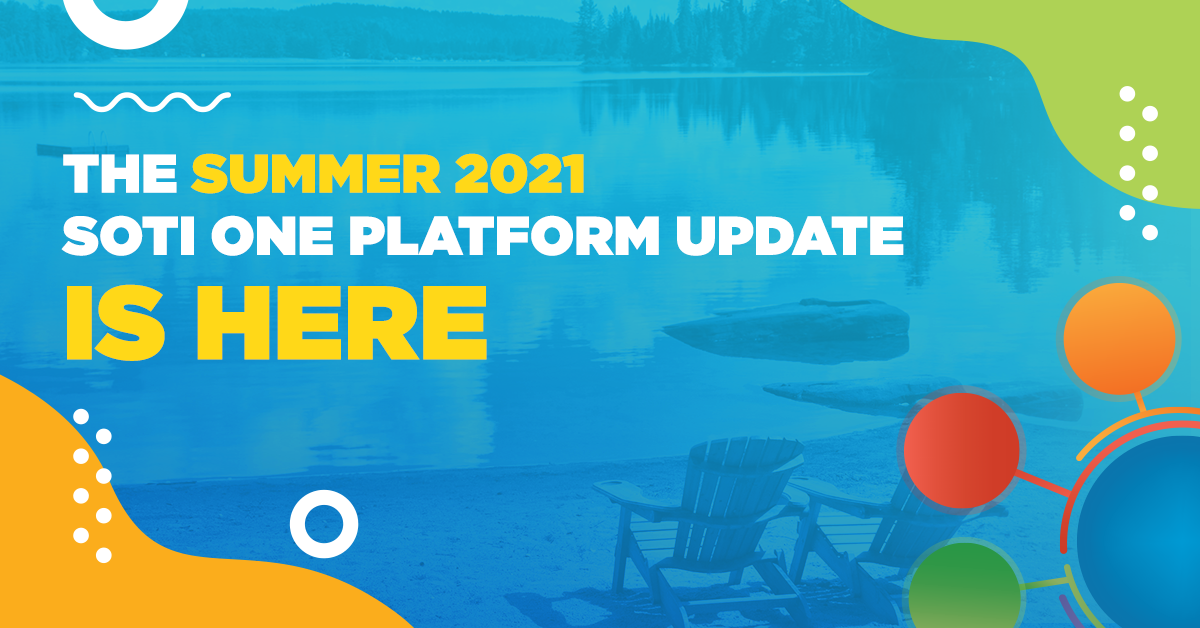 THE SUMMER 2021
SOTI ONE PLATFORM UPDATE
IS HERE